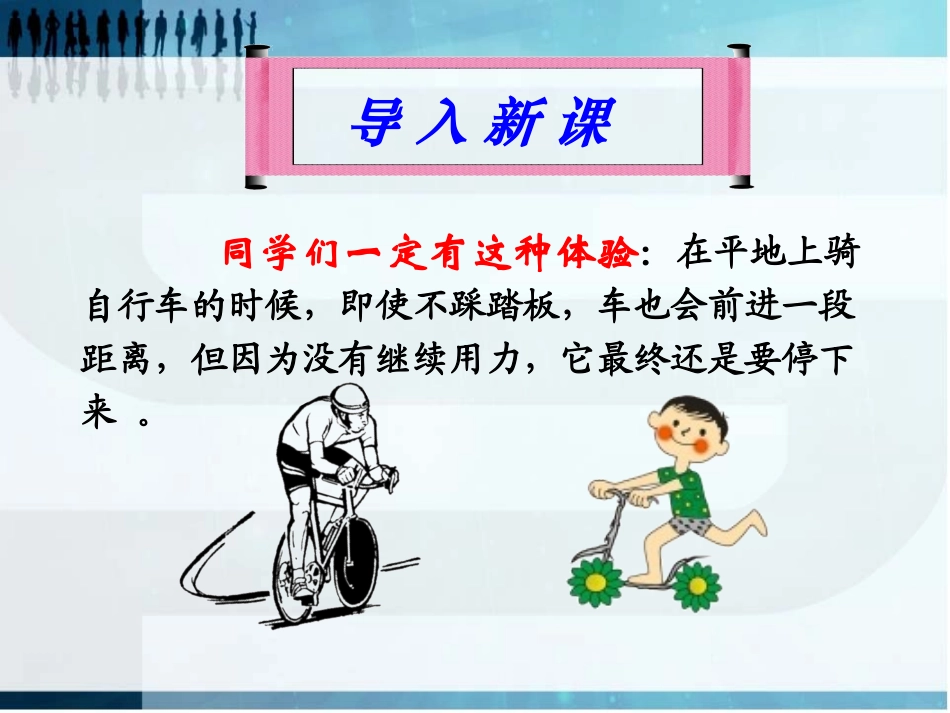 导入新课

同学们一定有这种体验：在平地上骑自行车的时候，即使不踩踏板，车也会前进一段距离，但因为没有继续用力，它最终还是要停下来 。